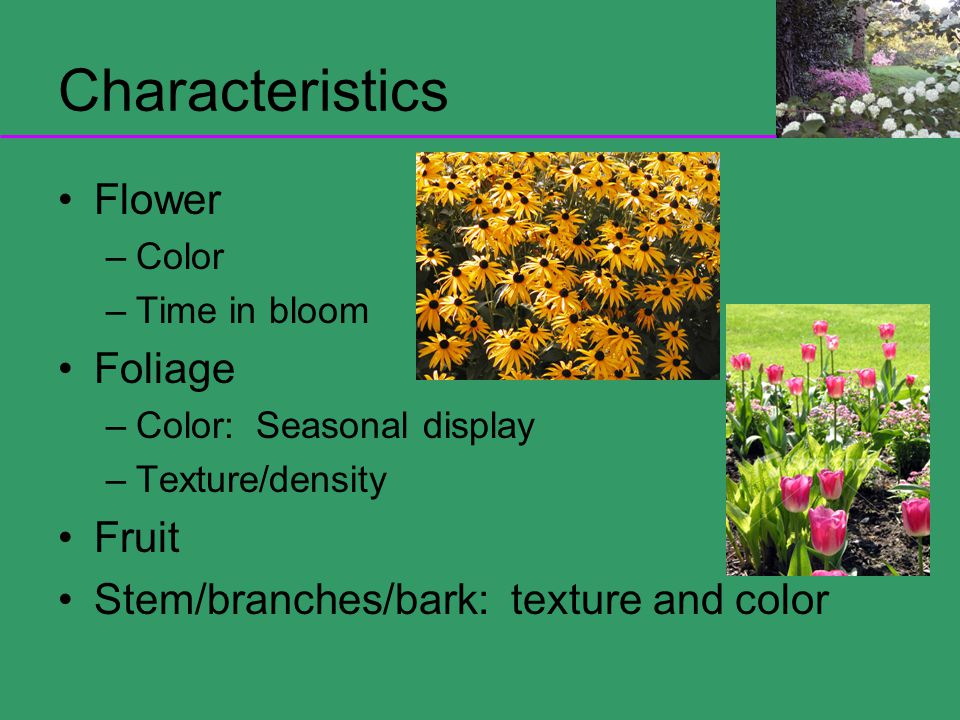 Characteristics

• Flower
– Color
– Time in bloom
• Foliage
– Color:  Seasonal display
– Texture/density
• Fruit
• Stem/branches/bark:  texture and color